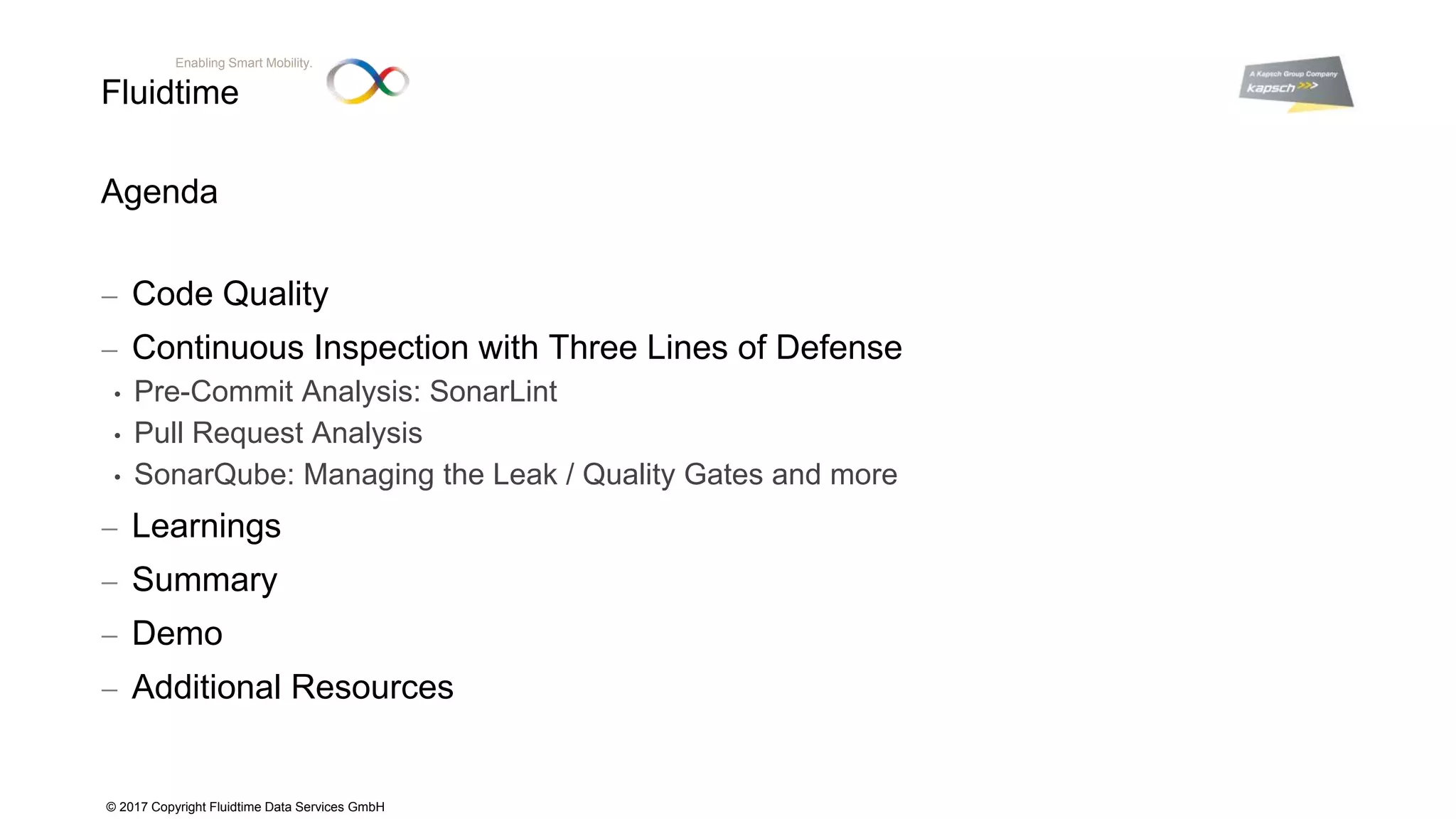 Enabling Smart Mobility.
Fluidtime

A Kapsch Group Company
kapsch >>>

Agenda

– Code Quality
– Continuous Inspection with Three Lines of Defense
• Pre-Commit Analysis: SonarLint
• Pull Request Analysis
• SonarQube: Managing the Leak / Quality Gates and more
– Learnings
– Summary
– Demo
– Additional Resources

© 2017 Copyright Fluidtime Data Services GmbH